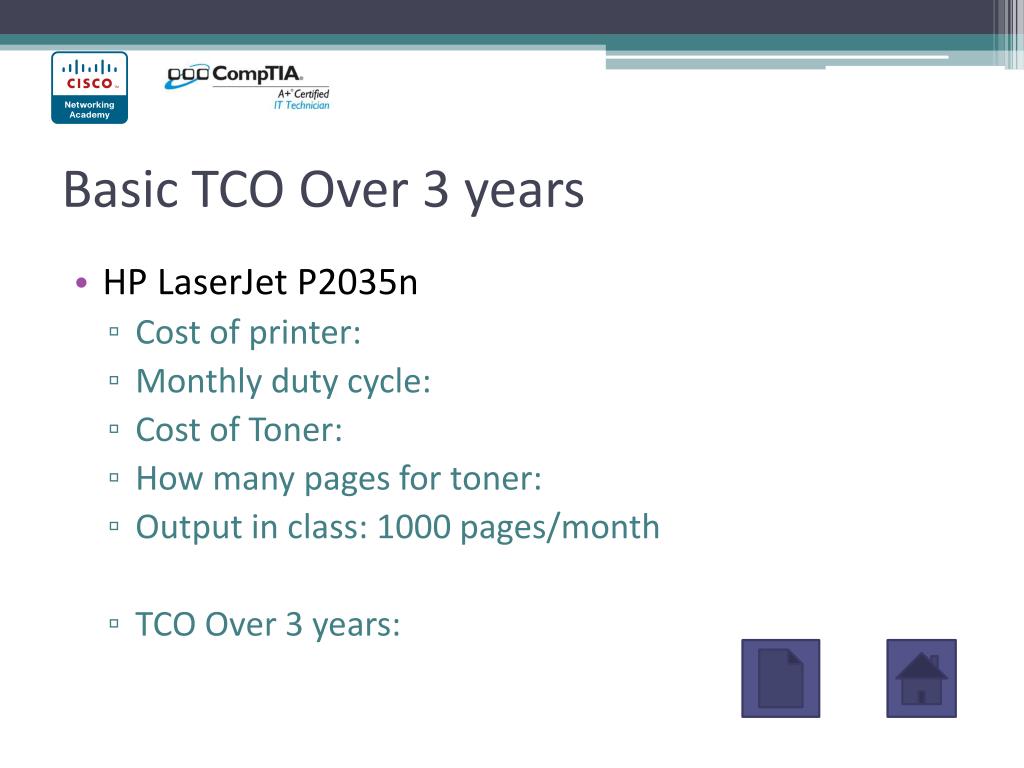 CISCO
Networking Academy

CompTIA
A+ Certified
IT Technician

Basic TCO Over 3 years

• HP LaserJet P2035n
▫ Cost of printer:
▫ Monthly duty cycle:
▫ Cost of Toner:
▫ How many pages for toner:
▫ Output in class: 1000 pages/month

▫ TCO Over 3 years: